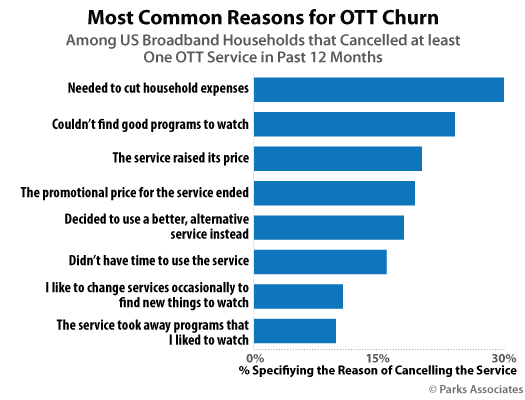 Most Common Reasons for OTT Churn

Among US Broadband Households that Cancelled at least One OTT Service in Past 12 Months

Needed to cut household expenses

Couldn't find good programs to watch

The service raised its price

The promotional price for the service ended

Decided to use a better, alternative service instead

Didn't have time to use the service

I like to change services occasionally to find new things to watch

The service took away programs that I liked to watch

0%

15%

30%

% Specifying the Reason of Cancelling the Service

© Parks Associates